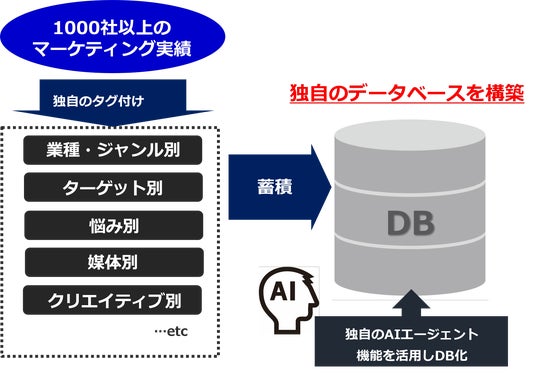 1000社以上の
マーケティング実績

独自のタグ付け

業種・ジャンル別

ターゲット別

悩み別

媒体別

クリエイティブ別

…etc

蓄積

独自のデータベースを構築

DB

AI

独自のAIエージェント
機能を活用しDB化